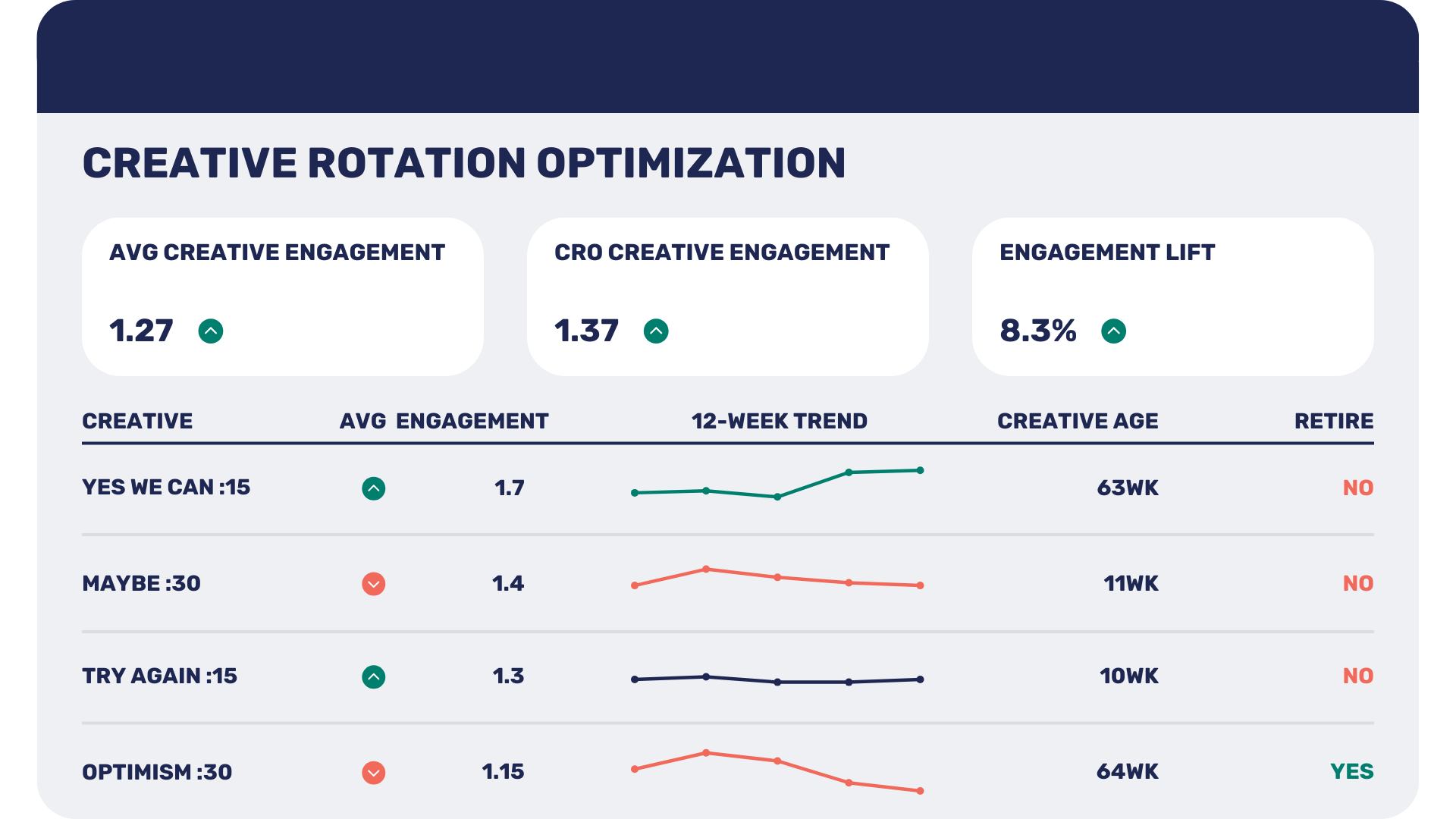 CREATIVE ROTATION OPTIMIZATION

AVG CREATIVE ENGAGEMENT
1.27

CRO CREATIVE ENGAGEMENT
1.37

ENGAGEMENT LIFT
8.3%

| CREATIVE | AVG ENGAGEMENT | 12-WEEK TREND | CREATIVE AGE | RETIRE |
|---|---|---|---|---|
| YES WE CAN :15 | 1.7 | | 63WK | NO |
| MAYBE :30 | 1.4 | | 11WK | NO |
| TRY AGAIN :15 | 1.3 | | 10WK | NO |
| OPTIMISM :30 | 1.15 | | 64WK | YES |